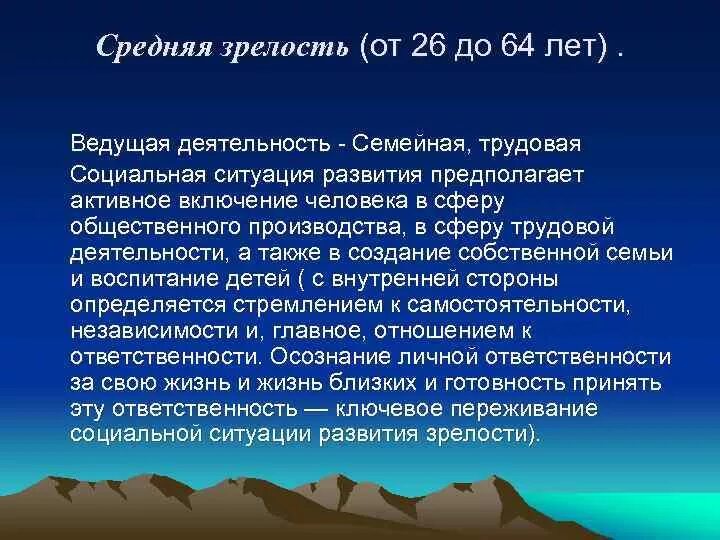 Средняя зрелость (от 26 до 64 лет) .

Ведущая деятельность - Семейная, трудовая

Социальная ситуация развития предполагает активное включение человека в сферу общественного производства, в сферу трудовой деятельности, а также в создание собственной семьи и воспитание детей ( с внутренней стороны определяется стремлением к самостоятельности, независимости и, главное, отношением к ответственности. Осознание личной ответственности за свою жизнь и жизнь близких и готовность принять эту ответственность — ключевое переживание социальной ситуации развития зрелости).